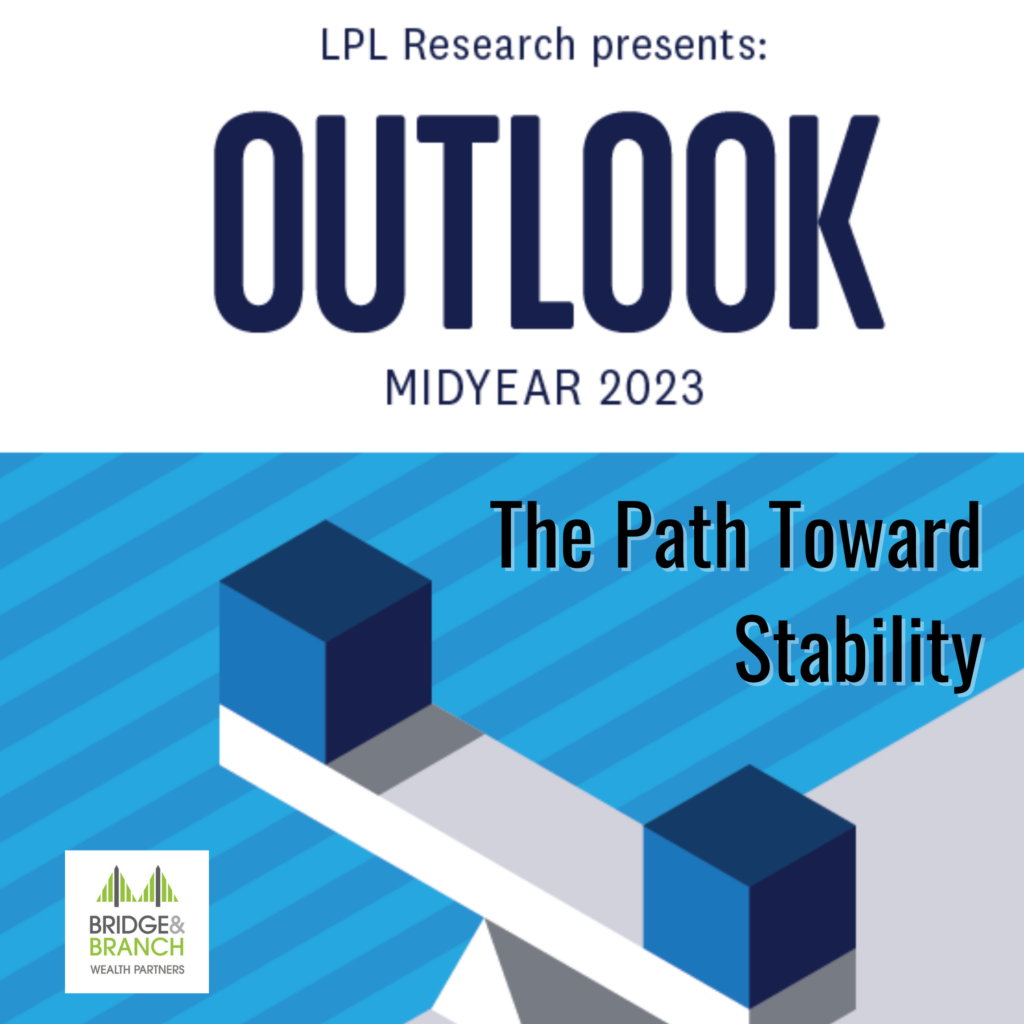 LPL Research presents:

OUTLOOK

MIDYEAR 2023

The Path Toward Stability

BRIDGE&
BRANCH
WEALTH PARTNERS